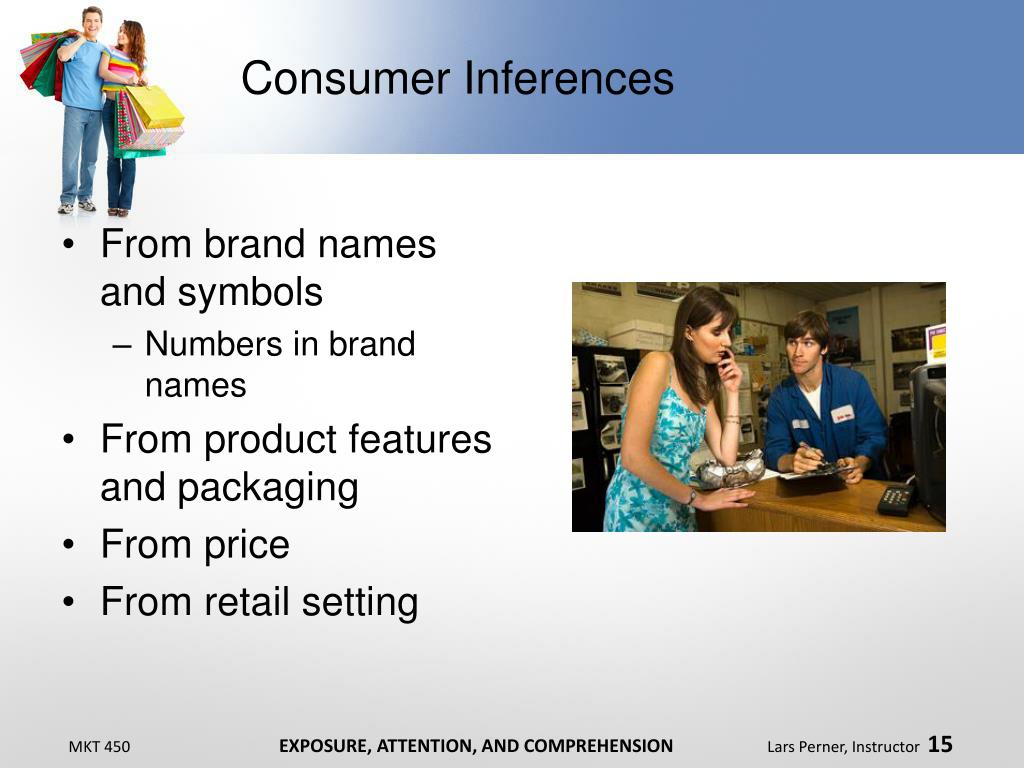 Consumer Inferences

• From brand names and symbols
– Numbers in brand names
• From product features and packaging
• From price
• From retail setting

MKT 450 EXPOSURE, ATTENTION, AND COMPREHENSION Lars Perner, Instructor 15